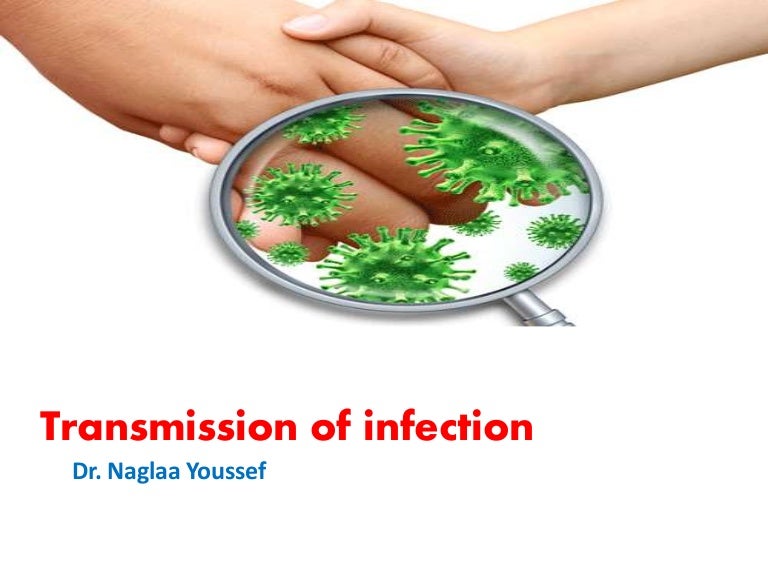 Transmission of infection

Dr. Naglaa Youssef